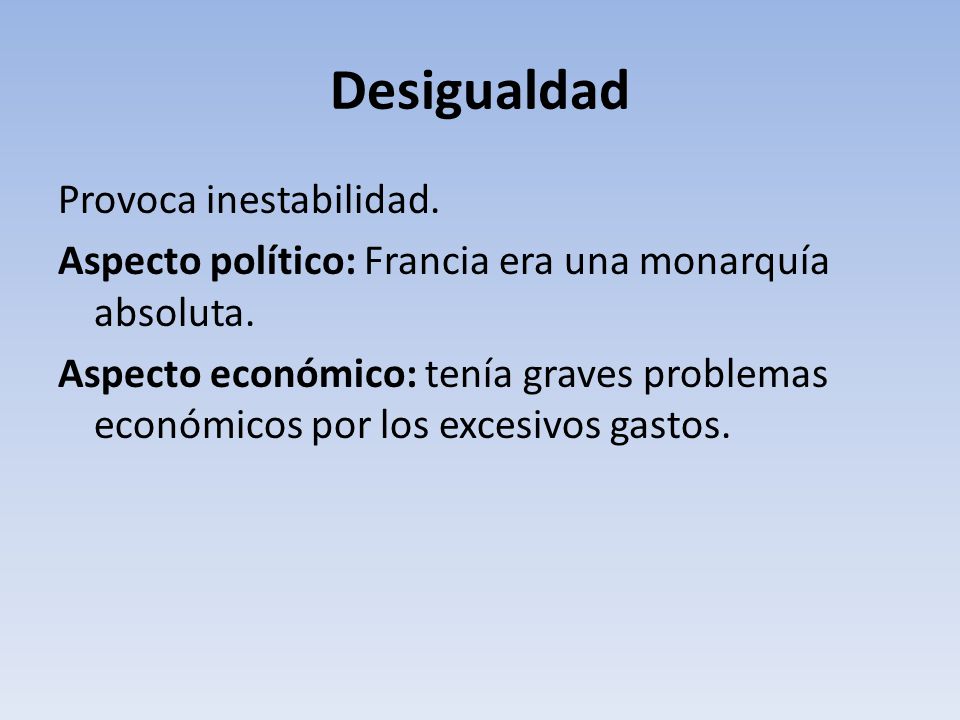 Desigualdad

Provoca inestabilidad.

Aspecto político: Francia era una monarquía absoluta.

Aspecto económico: tenía graves problemas económicos por los excesivos gastos.